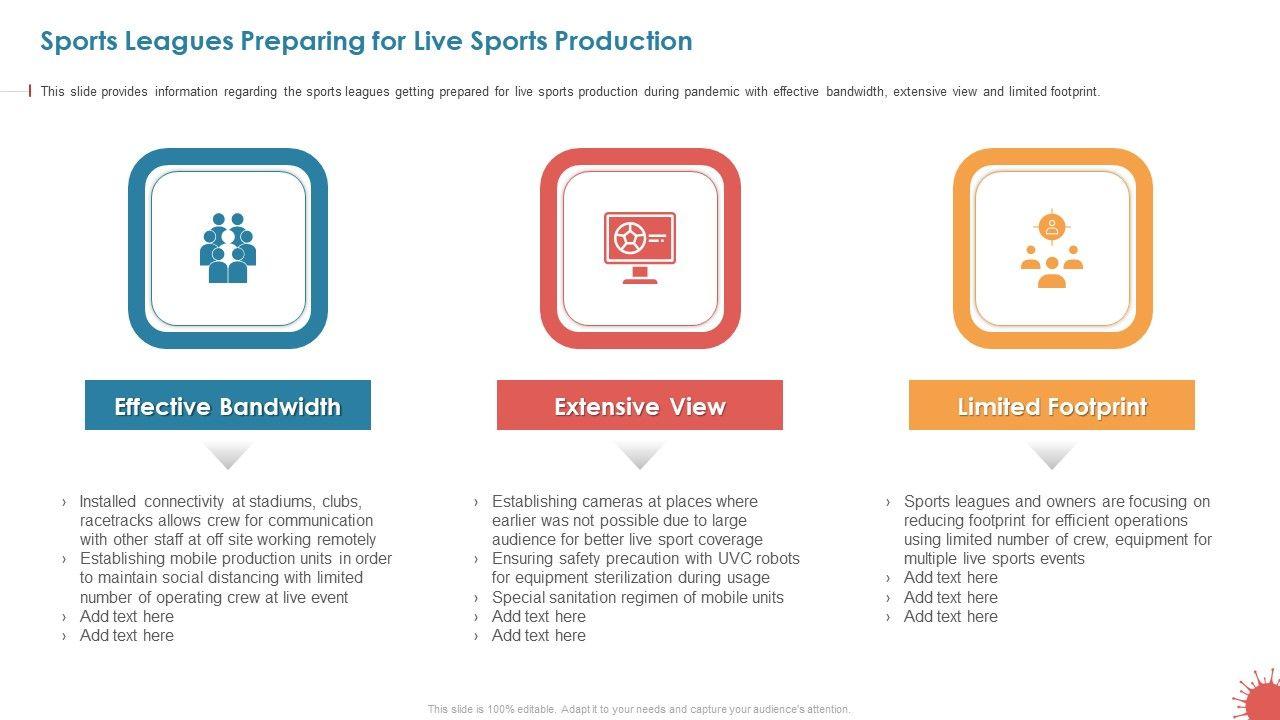 Sports Leagues Preparing for Live Sports Production

This slide provides information regarding the sports leagues getting prepared for live sports production during pandemic with effective bandwidth, extensive view and limited footprint.

Effective Bandwidth

› Installed connectivity at stadiums, clubs, racetracks allows crew for communication with other staff at off site working remotely
› Establishing mobile production units in order to maintain social distancing with limited number of operating crew at live event
› Add text here
› Add text here

Extensive View

› Establishing cameras at places where earlier was not possible due to large audience for better live sport coverage
› Ensuring safety precaution with UVC robots for equipment sterilization during usage
› Special sanitation regimen of mobile units
› Add text here
› Add text here

Limited Footprint

› Sports leagues and owners are focusing on reducing footprint for efficient operations using limited number of crew, equipment for multiple live sports events
› Add text here
› Add text here
› Add text here

This slide is 100% editable. Adapt it to your needs and capture your audience's attention.